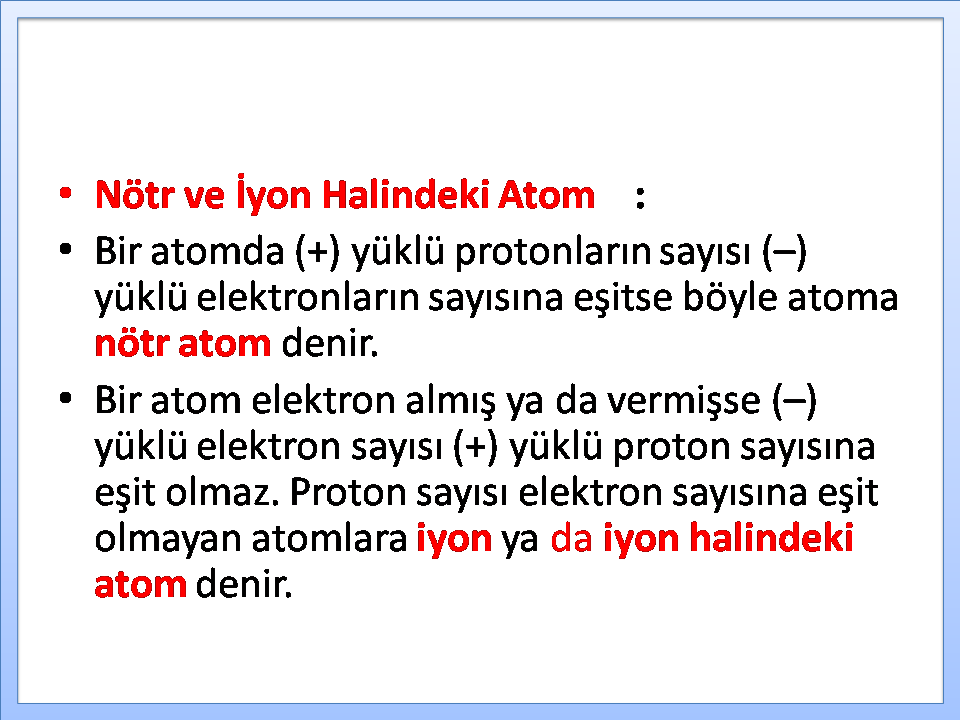 • Nötr ve İyon Halindeki Atom :

• Bir atomda (+) yüklü protonların sayısı (–) yüklü elektronların sayısına eşitse böyle atoma nötr atom denir.

• Bir atom elektron almış ya da vermişse (–) yüklü elektron sayısı (+) yüklü proton sayısına eşit olmaz. Proton sayısı elektron sayısına eşit olmayan atomlara iyon ya da iyon halindeki atom denir.